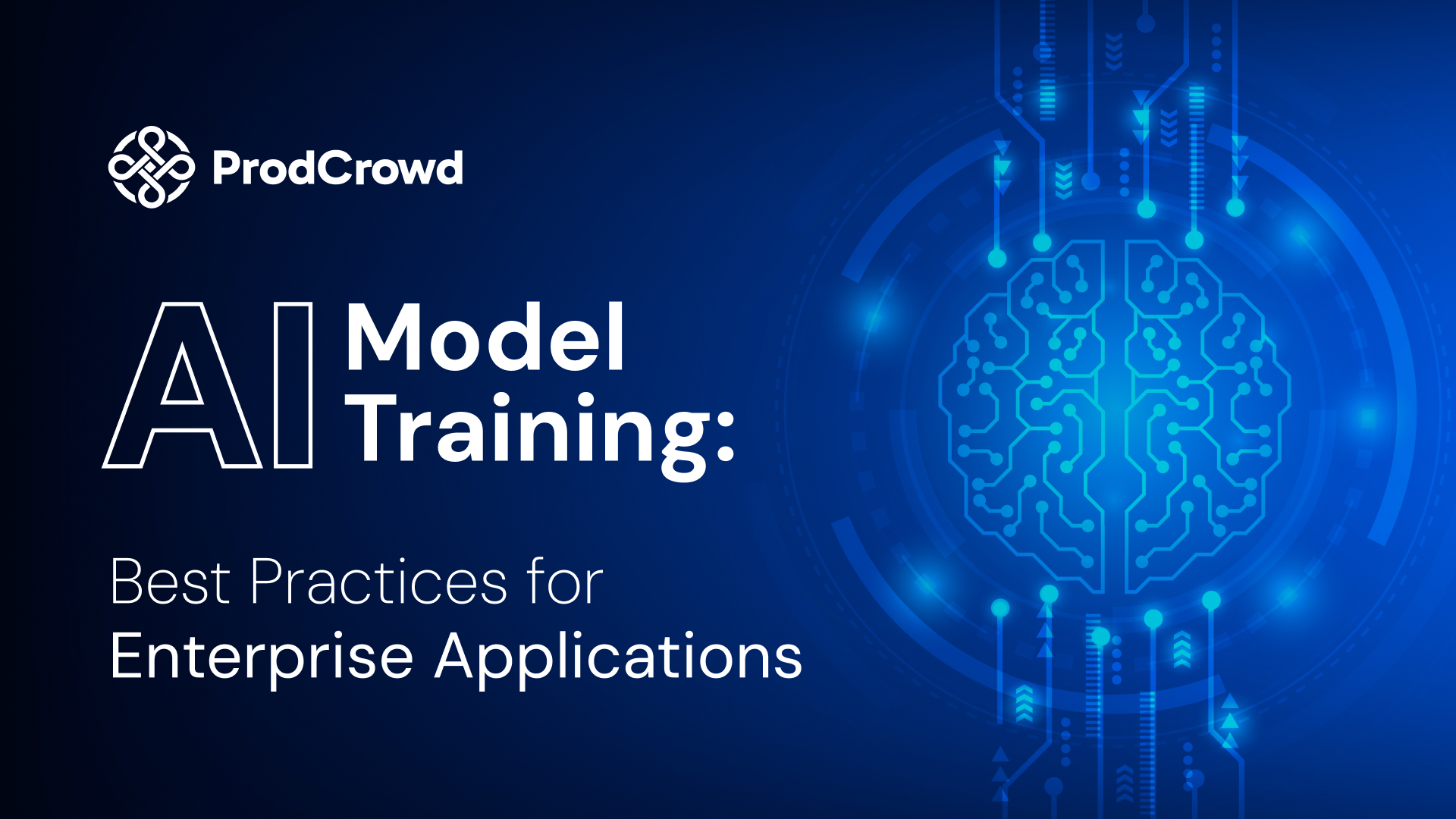 ProdCrowd

AI Model Training:

Best Practices for Enterprise Applications